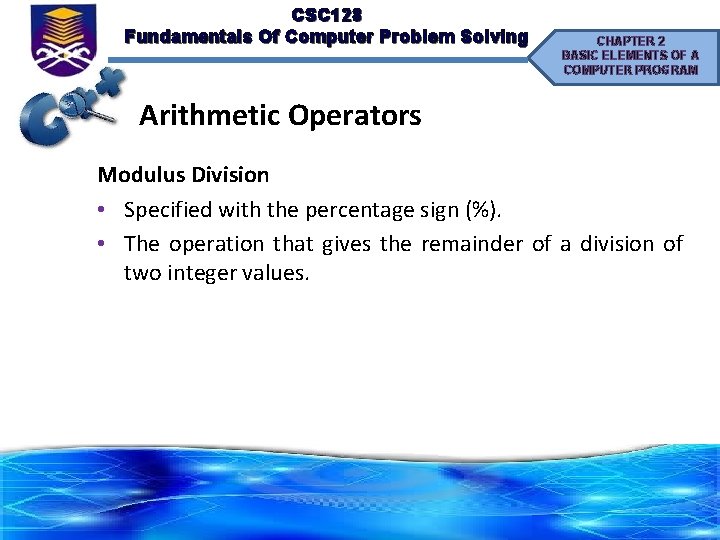 CSC128
Fundamentals Of Computer Problem Solving

CHAPTER 2
BASIC ELEMENTS OF A
COMPUTER PROGRAM

Arithmetic Operators

Modulus Division

• Specified with the percentage sign (%).
• The operation that gives the remainder of a division of two integer values.